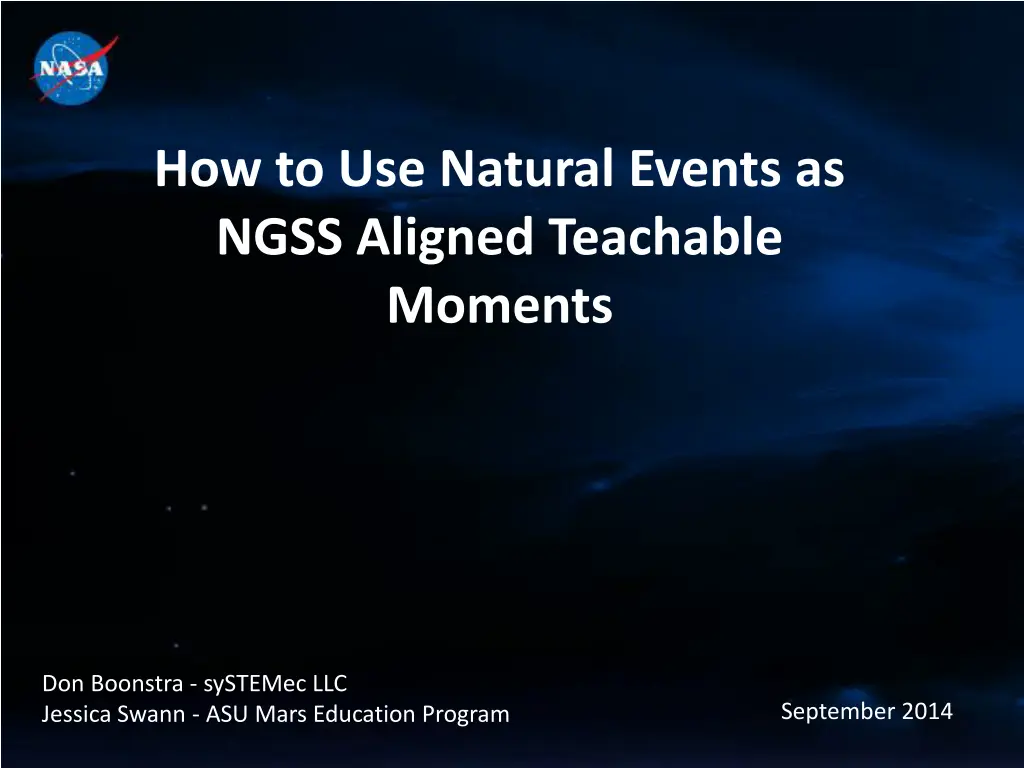 NASA

How to Use Natural Events as NGSS Aligned Teachable Moments

Don Boonstra - sySTEMec LLC
Jessica Swann - ASU Mars Education Program

September 2014